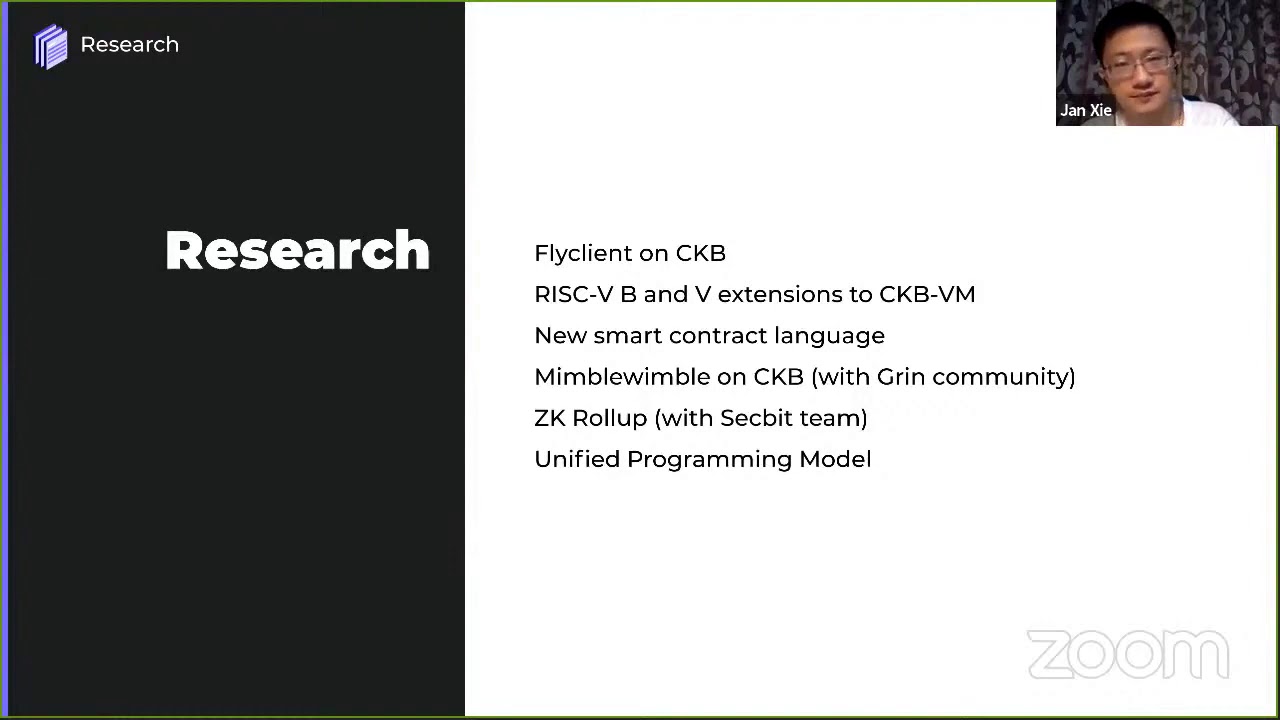 Research

Jan Xie

Research

Flyclient on CKB

RISC-V B and V extensions to CKB-VM

New smart contract language

Mimblewimble on CKB (with Grin community)

ZK Rollup (with Secbit team)

Unified Programming Model

zoom